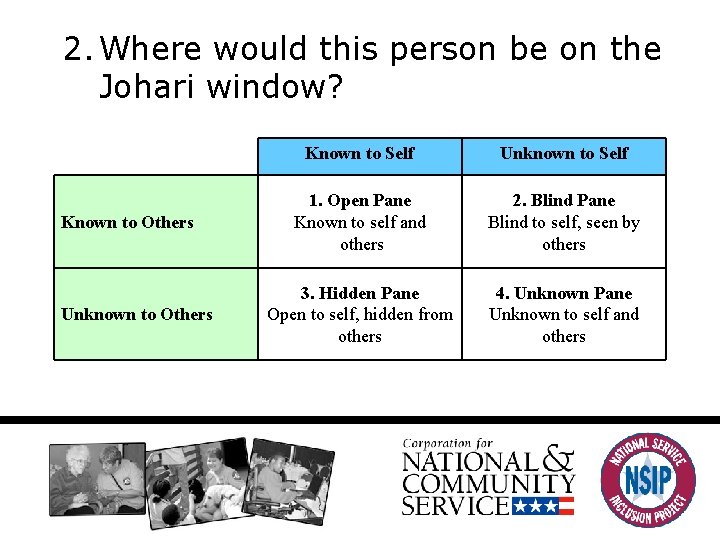 2. Where would this person be on the Johari window?

| | Known to Self | Unknown to Self |
|---|---|---|
| Known to Others | 1. Open Pane Known to self and others | 2. Blind Pane Blind to self, seen by others |
| Unknown to Others | 3. Hidden Pane Open to self, hidden from others | 4. Unknown Pane Unknown to self and others |

Corporation for NATIONAL & COMMUNITY SERVICE

NATIONAL SERVICE NSIP INCLUSION PROJECT